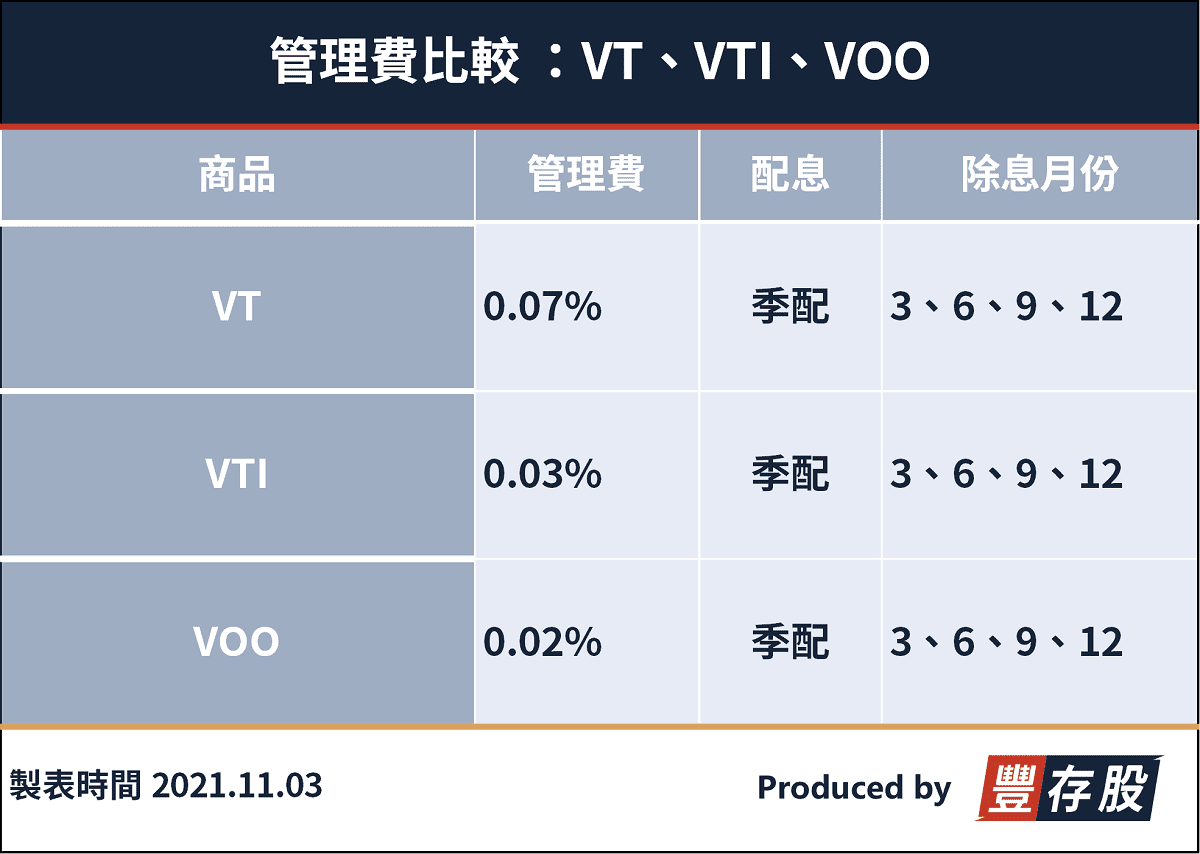 管理費比較 ：VT、VTI、VOO

| 商品 | 管理費 | 配息 | 除息月份 |
|---|---|---|---|
| VT | 0.07% | 季配 | 3、6、9、12 |
| VTI | 0.03% | 季配 | 3、6、9、12 |
| VOO | 0.02% | 季配 | 3、6、9、12 |

製表時間 2021.11.03

Produced by 豐存股